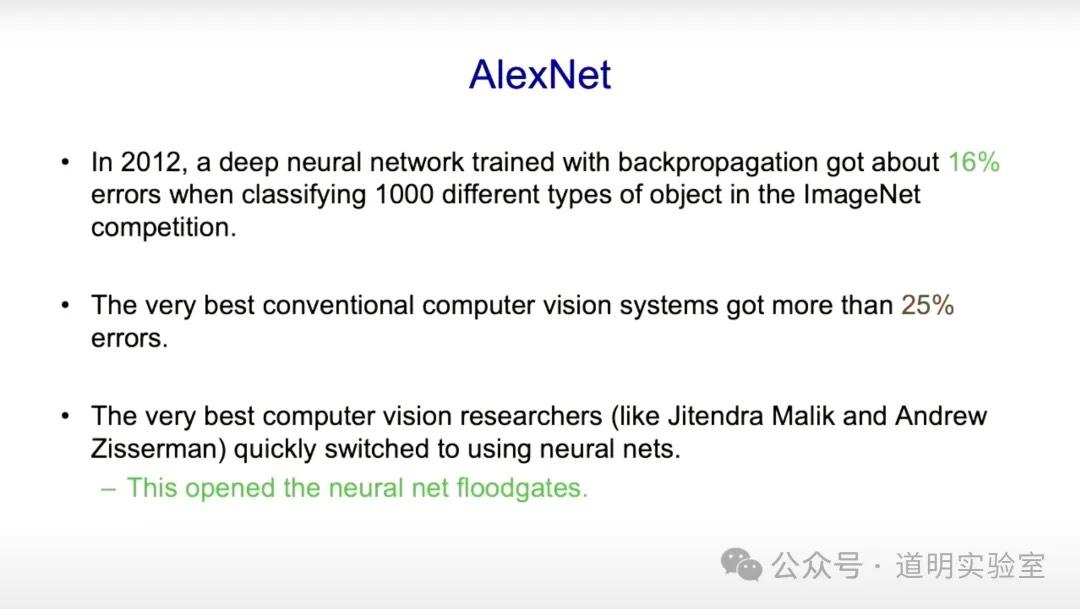 AlexNet

• In 2012, a deep neural network trained with backpropagation got about 16% errors when classifying 1000 different types of object in the ImageNet competition.

• The very best conventional computer vision systems got more than 25% errors.

• The very best computer vision researchers (like Jitendra Malik and Andrew Zisserman) quickly switched to using neural nets.
– This opened the neural net floodgates.

公众号 · 道明实验室